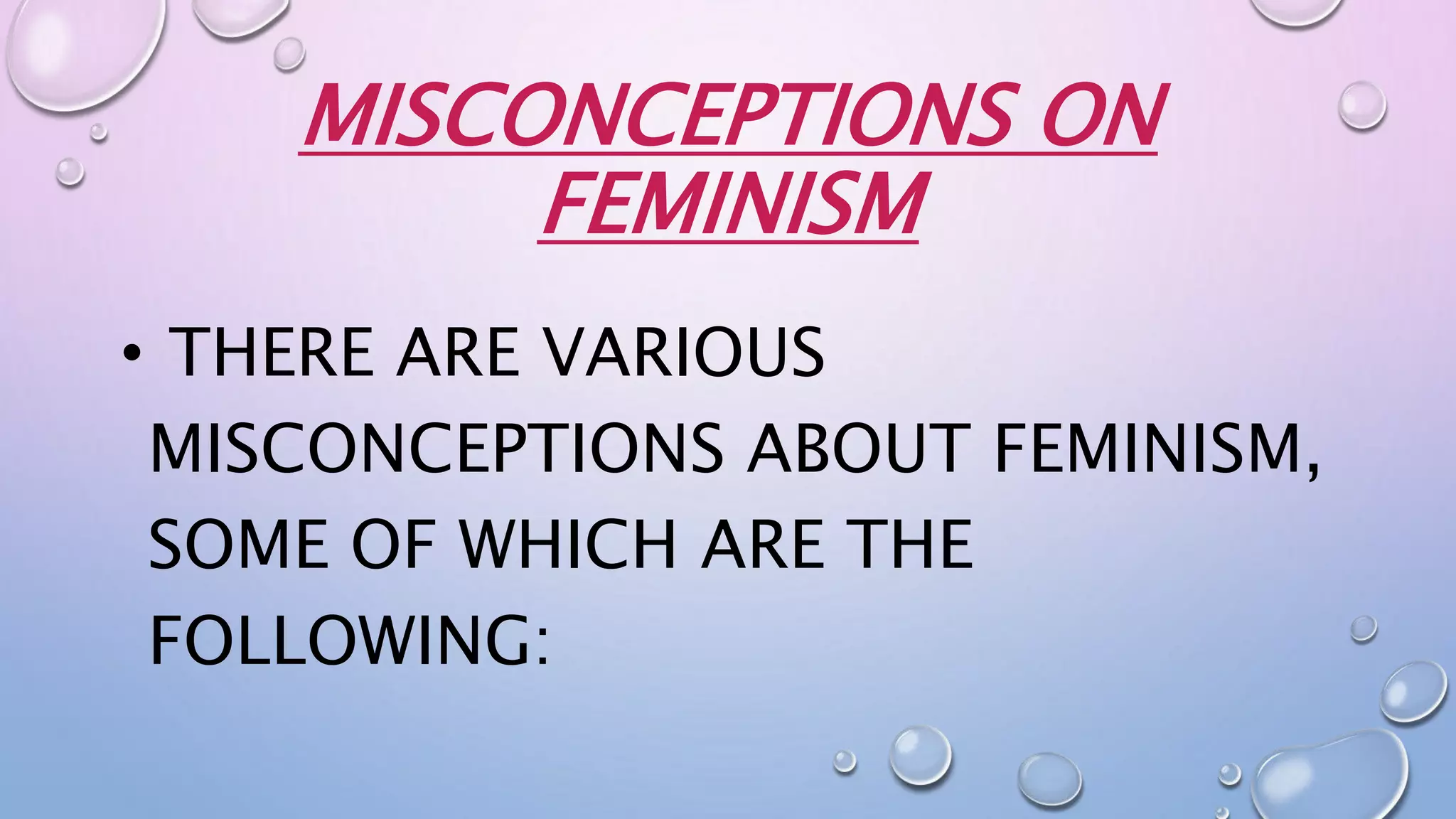 MISCONCEPTIONS ON FEMINISM

• THERE ARE VARIOUS MISCONCEPTIONS ABOUT FEMINISM, SOME OF WHICH ARE THE FOLLOWING: